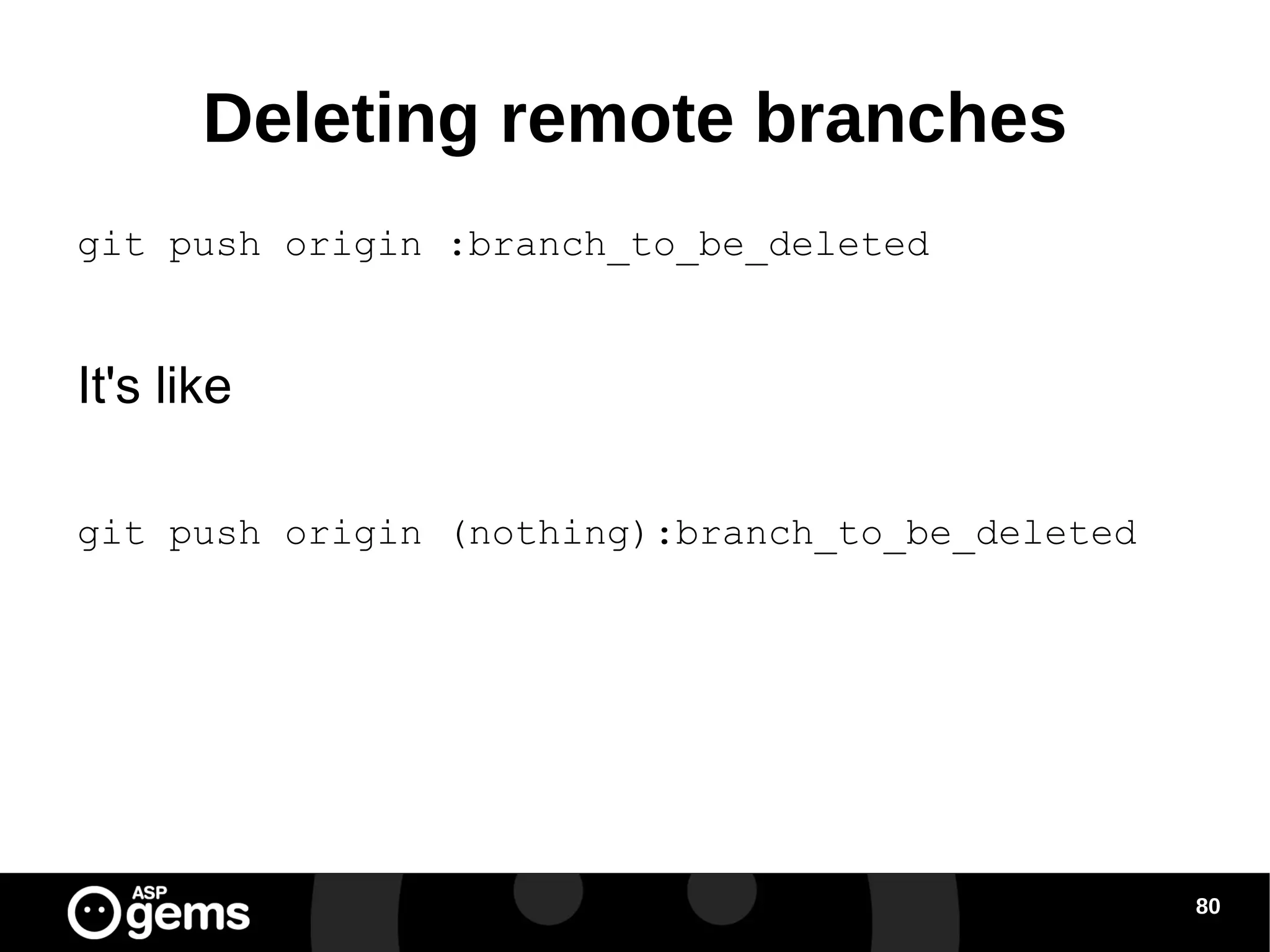 Deleting remote branches

git push origin :branch_to_be_deleted

It's like

git push origin (nothing):branch_to_be_deleted

ASP gems

80